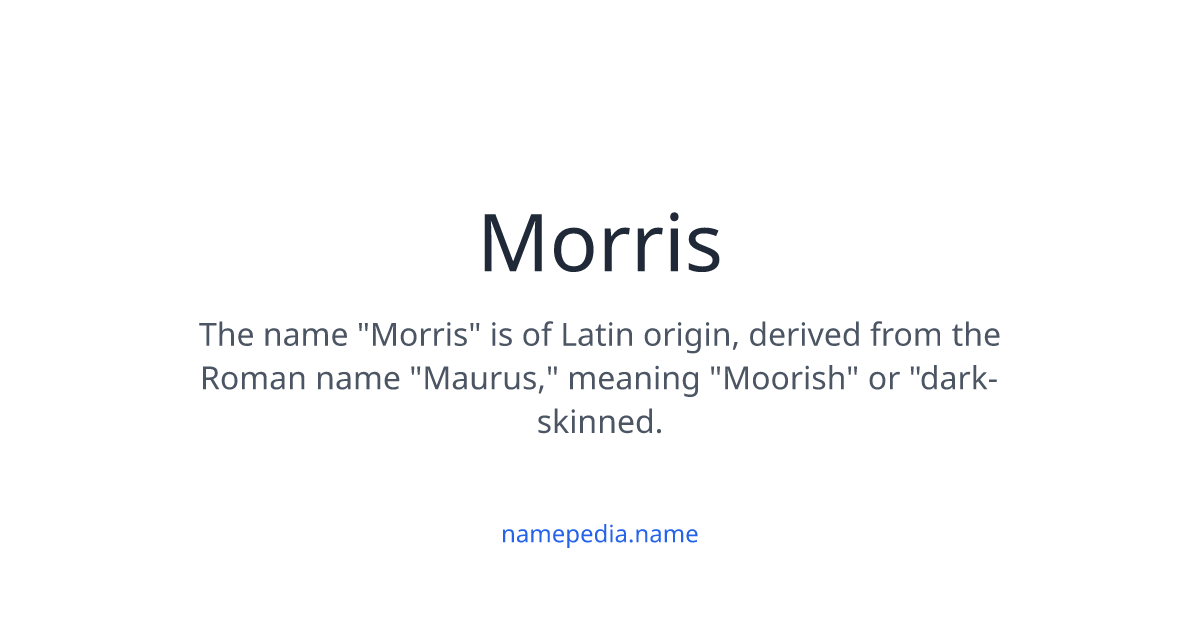 Morris

The name "Morris" is of Latin origin, derived from the Roman name "Maurus," meaning "Moorish" or "dark-skinned.

namepedia.name